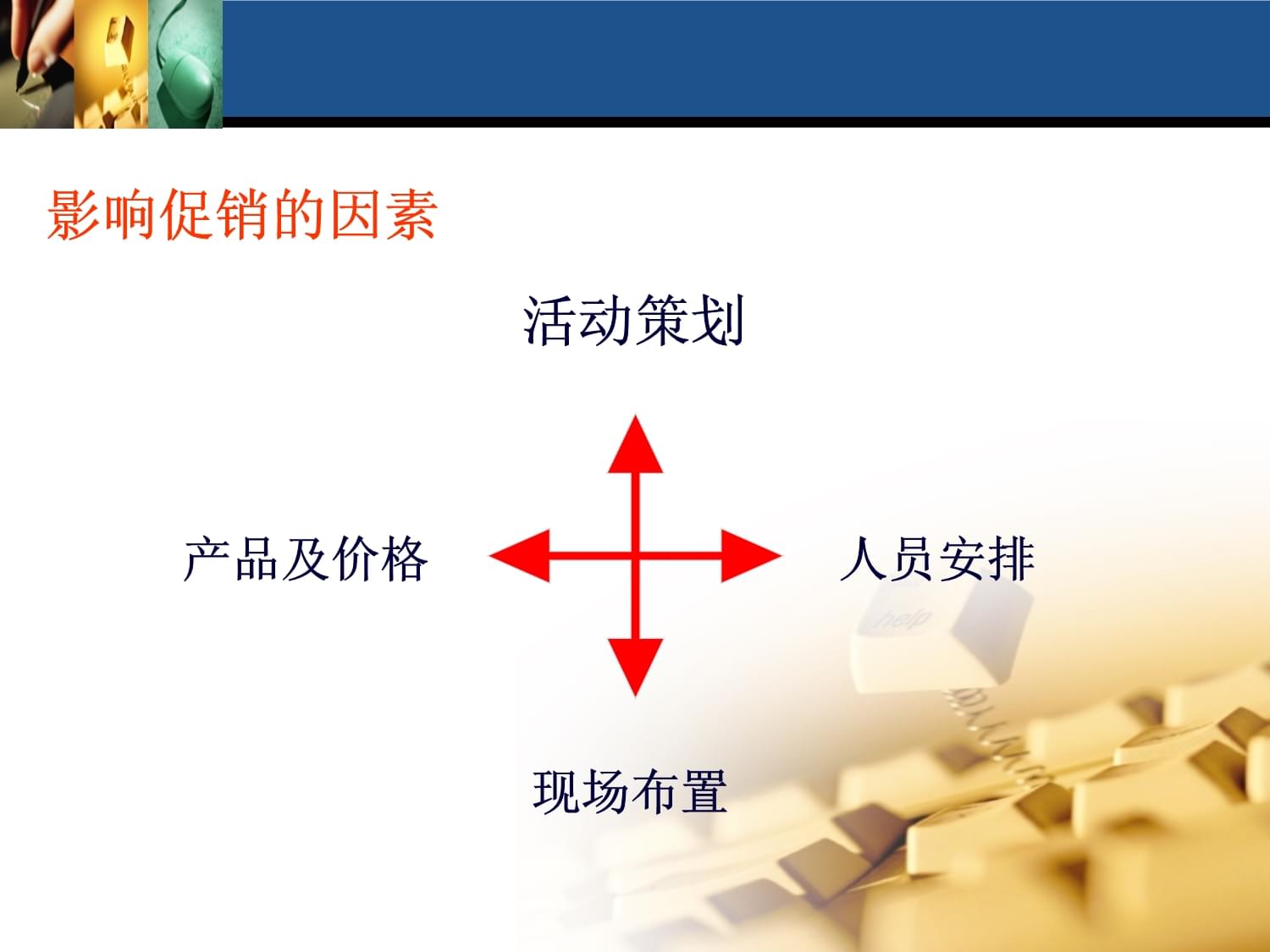 影响促销的因素

活动策划

产品及价格

人员安排

help

现场布置